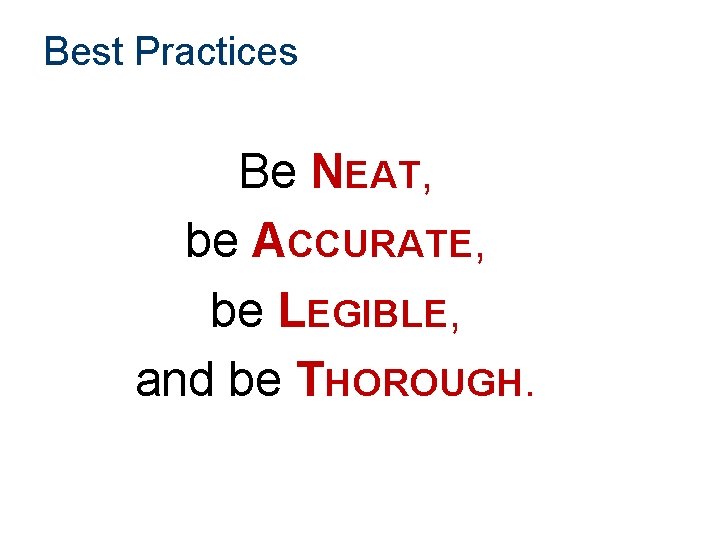 Best Practices

Be NEAT,
be ACCURATE,
be LEGIBLE,
and be THOROUGH.